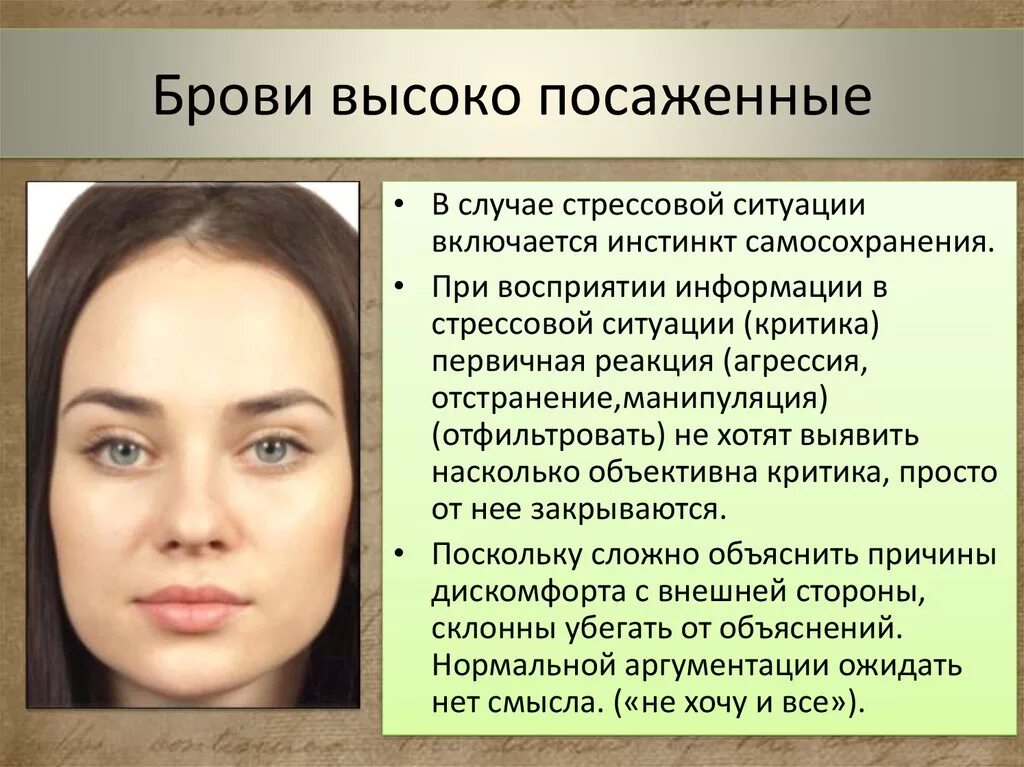 Брови высоко посаженные

• В случае стрессовой ситуации включается инстинкт самосохранения.
• При восприятии информации в стрессовой ситуации (критика) первичная реакция (агрессия, отстранение,манипуляция) (отфильтровать) не хотят выявить насколько объективна критика, просто от нее закрываются.
• Поскольку сложно объяснить причины дискомфорта с внешней стороны, склонны убегать от объяснений. Нормальной аргументации ожидать нет смысла. («не хочу и все»).